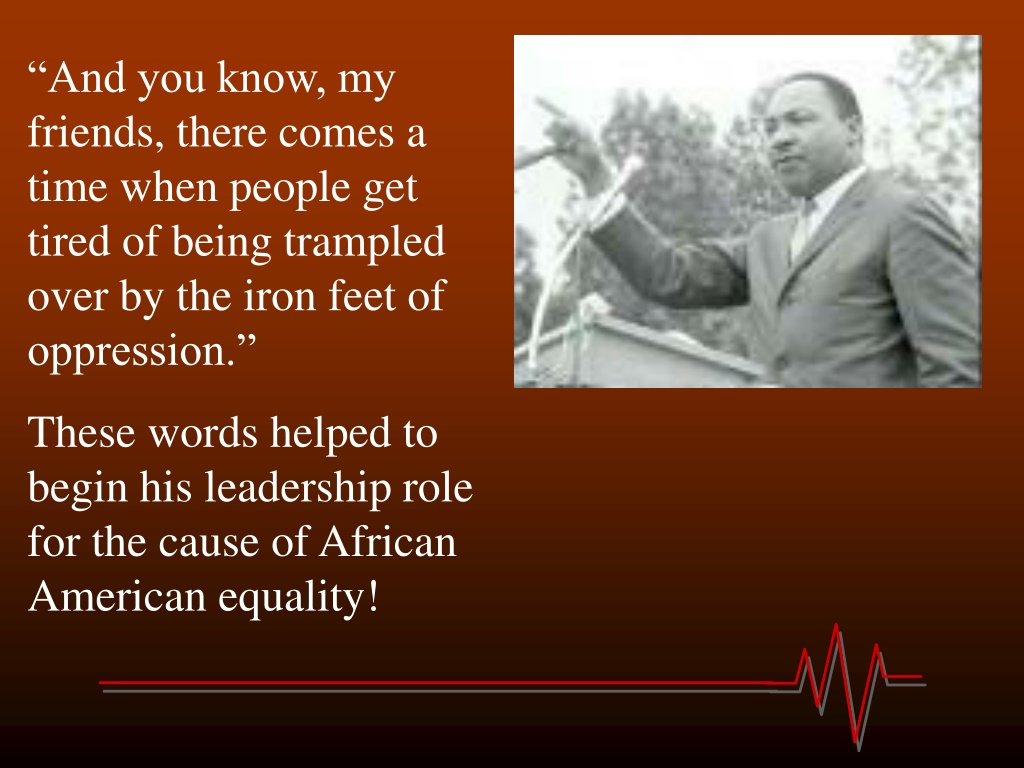 “And you know, my friends, there comes a time when people get tired of being trampled over by the iron feet of oppression.”

These words helped to begin his leadership role for the cause of African American equality!